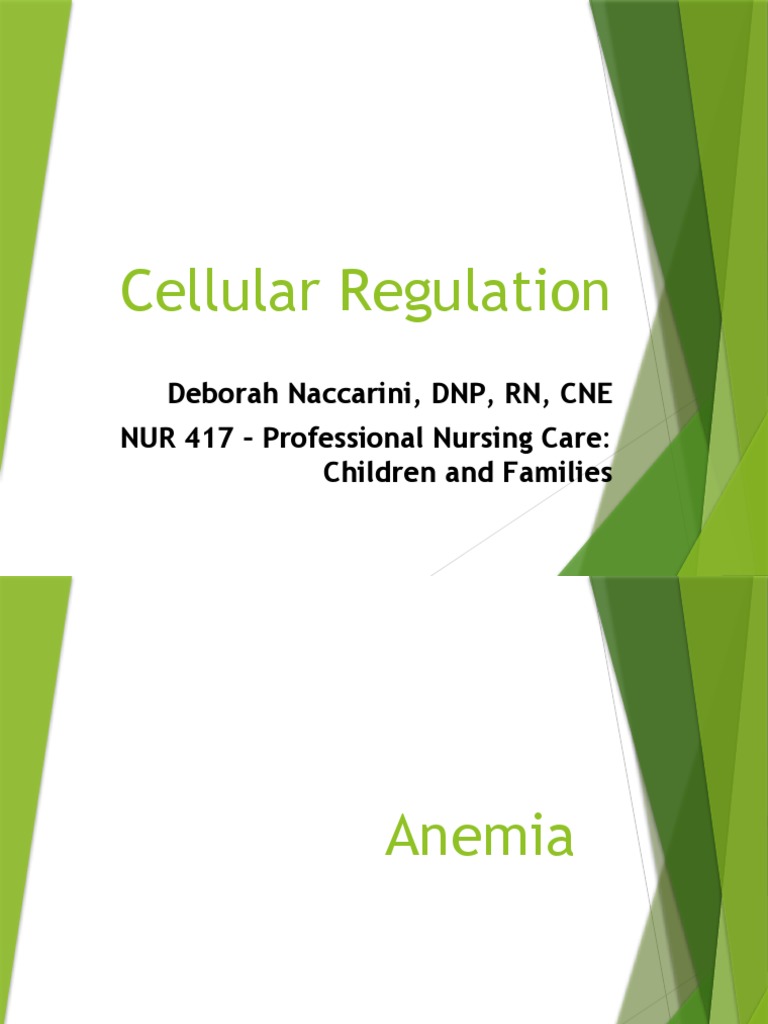 Cellular Regulation

Deborah Naccarini, DNP, RN, CNE

NUR 417 – Professional Nursing Care: Children and Families

Anemia